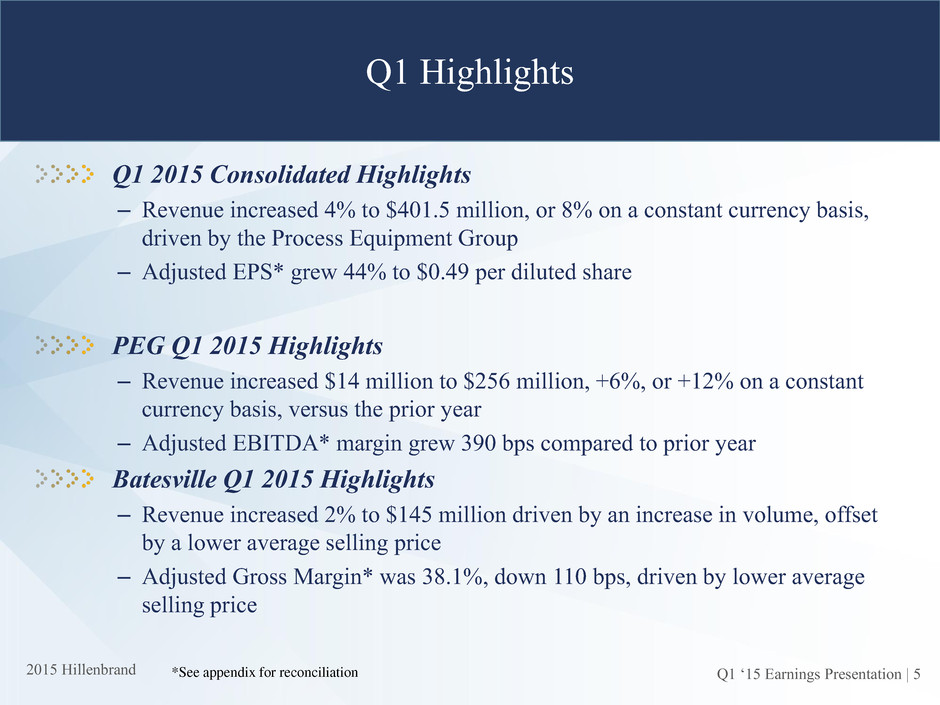 Q1 Highlights

Q1 2015 Consolidated Highlights

– Revenue increased 4% to \$401.5 million, or 8% on a constant currency basis, driven by the Process Equipment Group

– Adjusted EPS* grew 44% to \$0.49 per diluted share

PEG Q1 2015 Highlights

– Revenue increased \$14 million to \$256 million, +6%, or +12% on a constant currency basis, versus the prior year

– Adjusted EBITDA* margin grew 390 bps compared to prior year

Batesville Q1 2015 Highlights

– Revenue increased 2% to \$145 million driven by an increase in volume, offset by a lower average selling price

– Adjusted Gross Margin* was 38.1%, down 110 bps, driven by lower average selling price

2015 Hillenbrand

*See appendix for reconciliation

Q1 ‘15 Earnings Presentation | 5